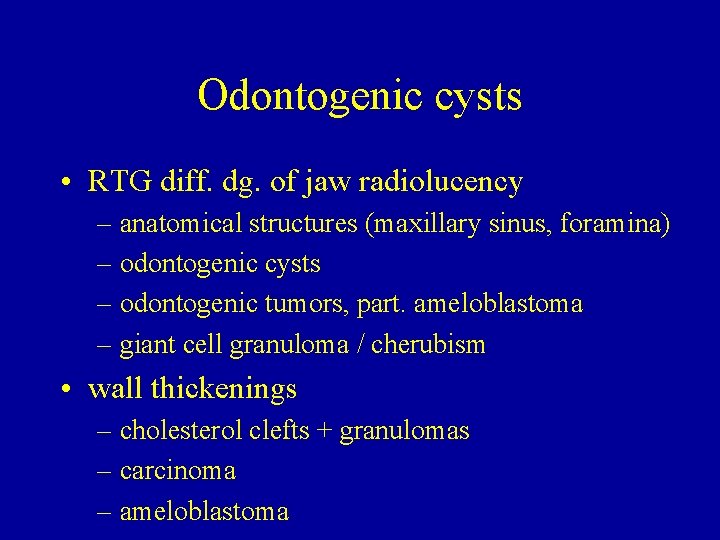 Odontogenic cysts

• RTG diff. dg. of jaw radiolucency
– anatomical structures (maxillary sinus, foramina)
– odontogenic cysts
– odontogenic tumors, part. ameloblastoma
– giant cell granuloma / cherubism

• wall thickenings
– cholesterol clefts + granulomas
– carcinoma
– ameloblastoma